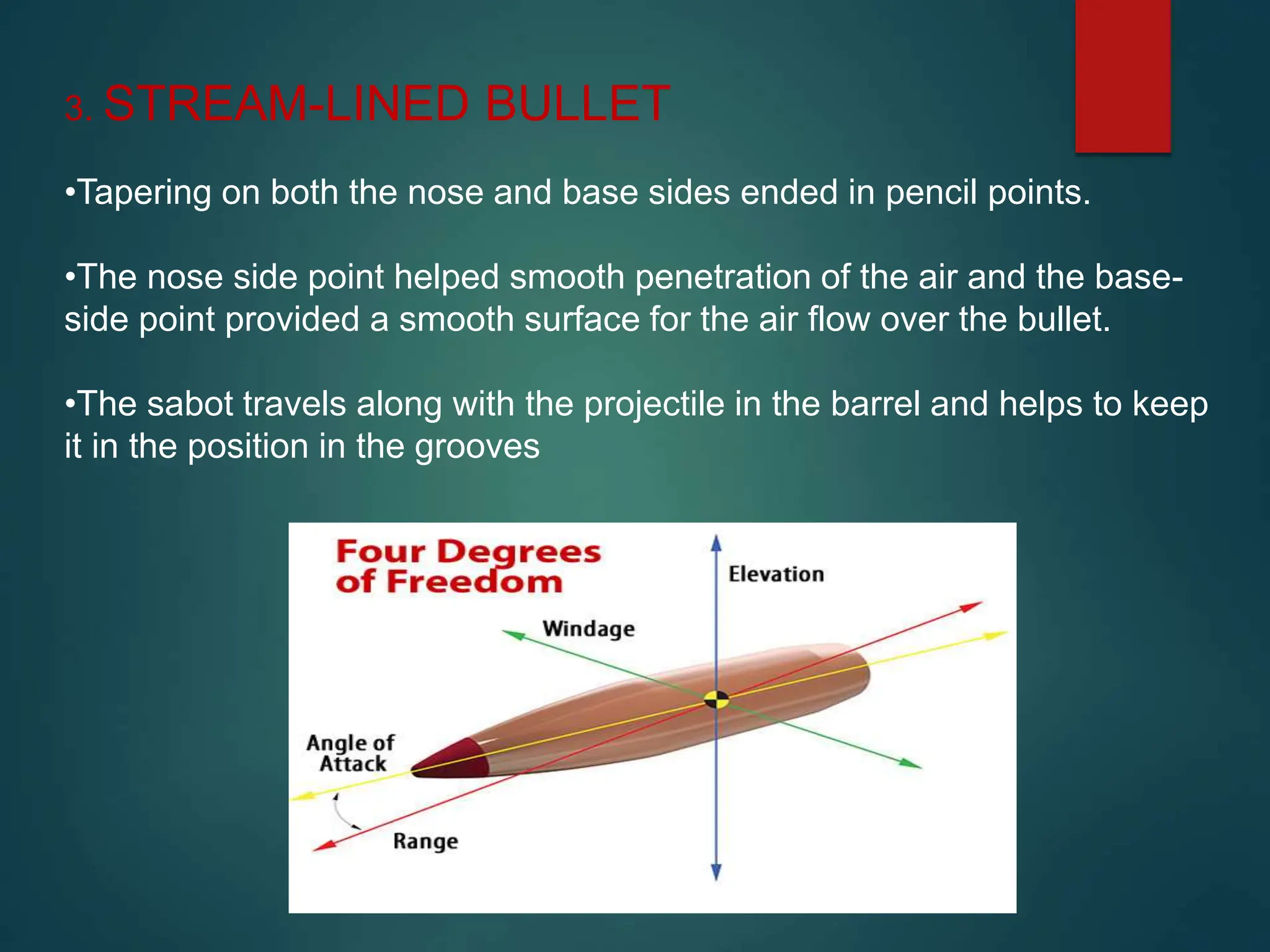 3. STREAM-LINED BULLET

•Tapering on both the nose and base sides ended in pencil points.

•The nose side point helped smooth penetration of the air and the base-side point provided a smooth surface for the air flow over the bullet.

•The sabot travels along with the projectile in the barrel and helps to keep it in the position in the grooves

Four Degrees of Freedom

Elevation

Windage

Angle of Attack

Range